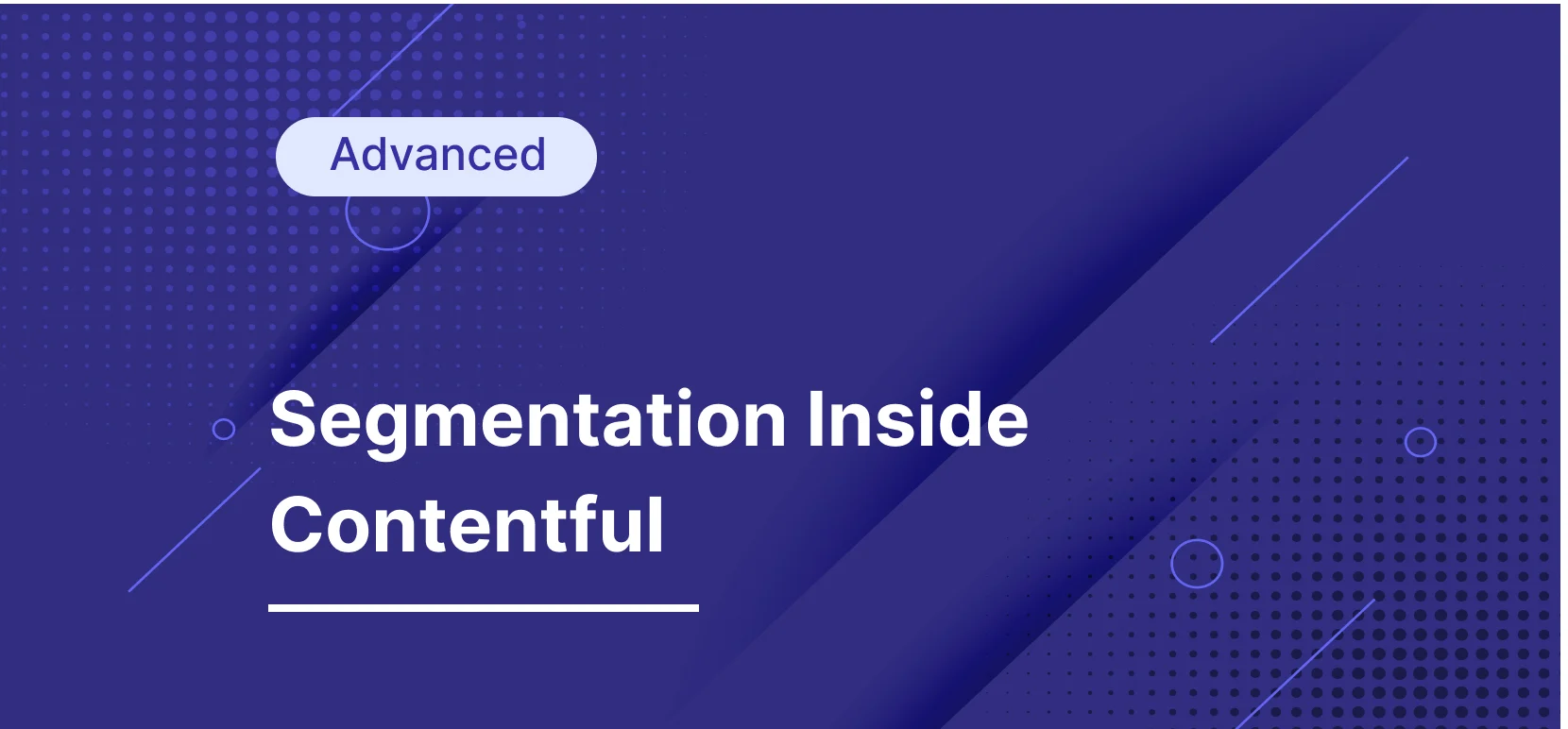 Advanced

Segmentation Inside Contentful